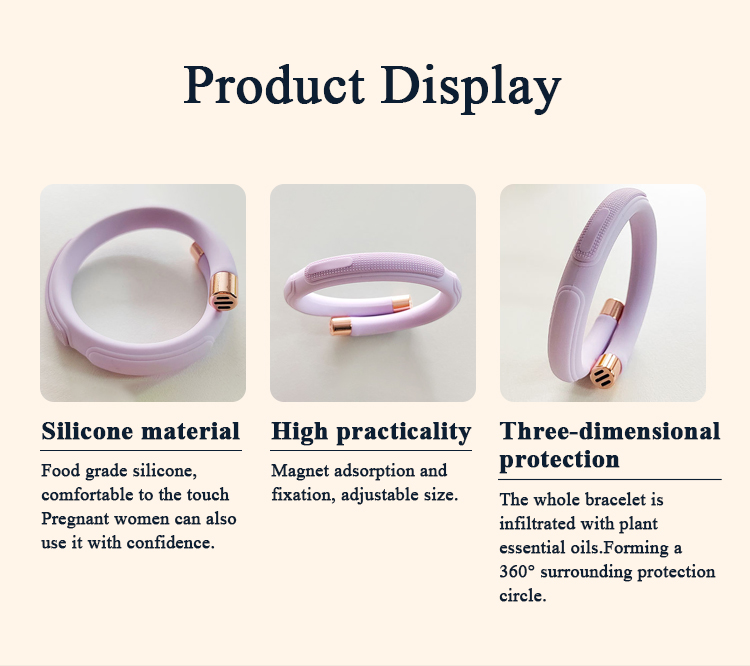 Product Display

Silicone material

Food grade silicone, comfortable to the touch Pregnant women can also use it with confidence.

High practicality

Magnet adsorption and fixation, adjustable size.

Three-dimensional protection

The whole bracelet is infiltrated with plant essential oils.Forming a 360° surrounding protection circle.